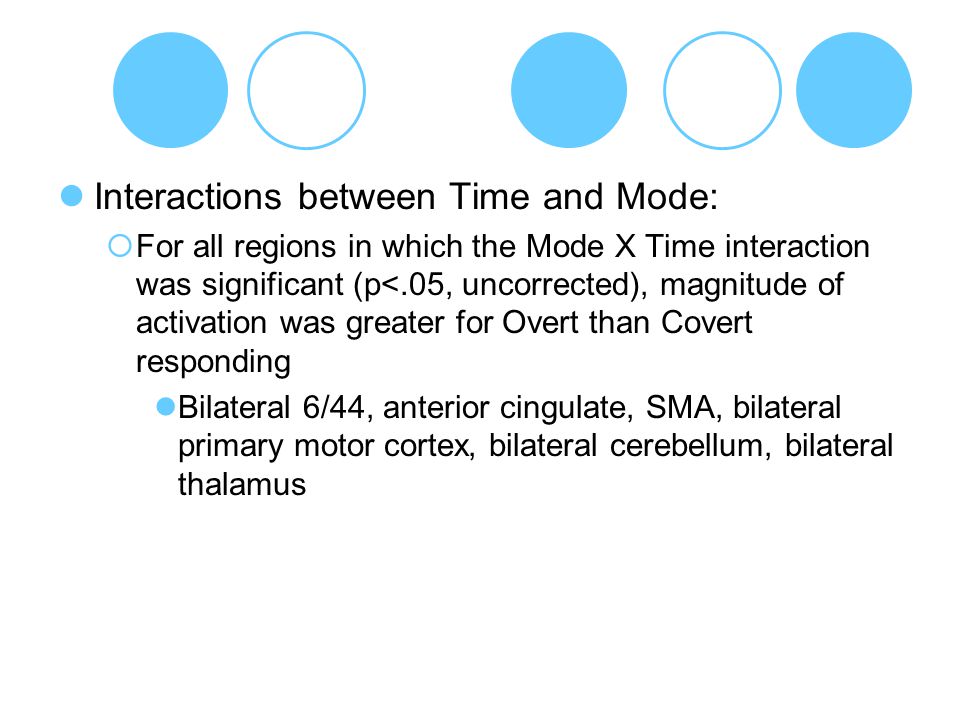 Interactions between Time and Mode:

For all regions in which the Mode X Time interaction was significant (p<.05, uncorrected), magnitude of activation was greater for Overt than Covert responding

Bilateral 6/44, anterior cingulate, SMA, bilateral primary motor cortex, bilateral cerebellum, bilateral thalamus